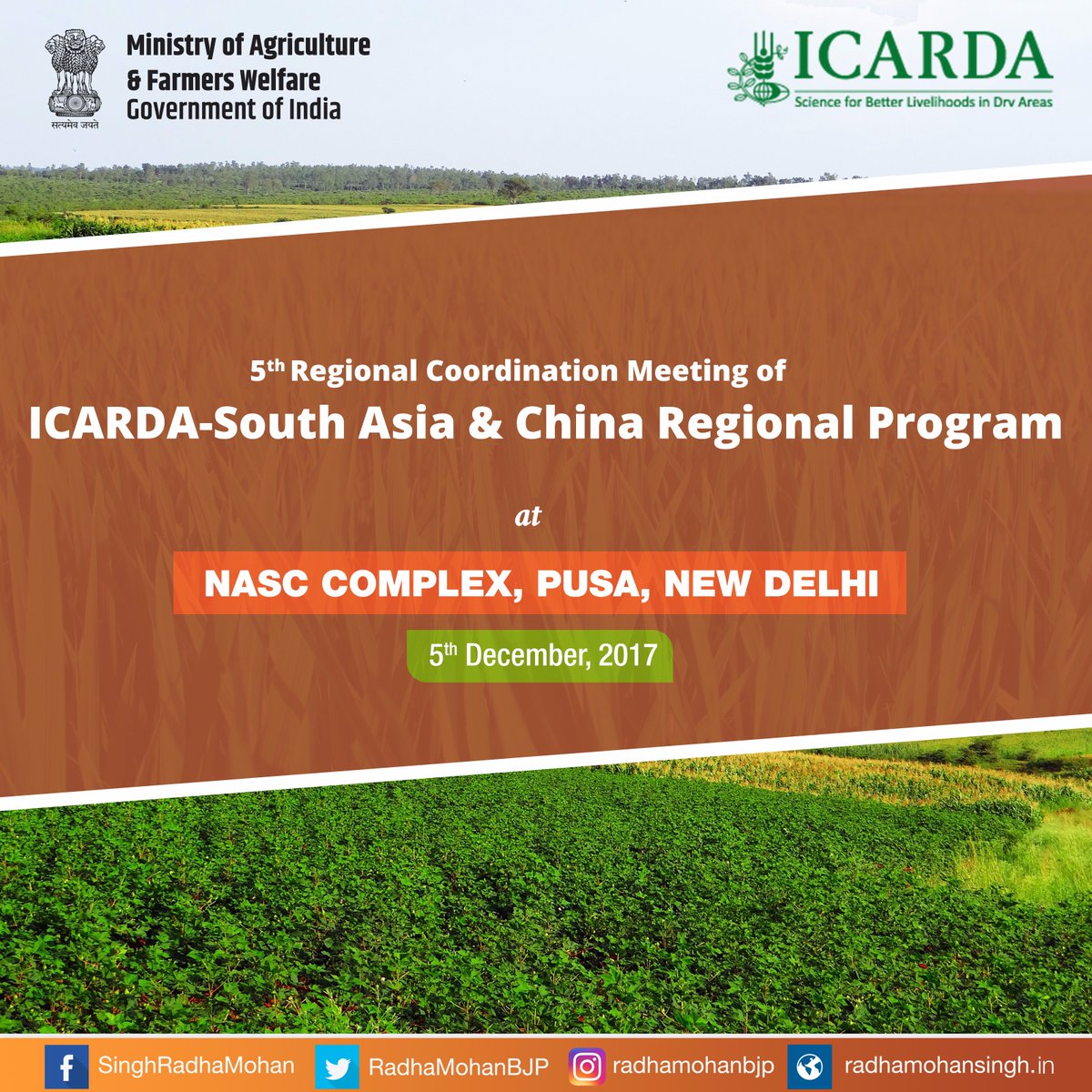 सत्यमेव जयते

Ministry of Agriculture
& Farmers Welfare
Government of India

ICARDA
Science for Better Livelihoods in Dry Areas

5th Regional Coordination Meeting of
ICARDA-South Asia & China Regional Program

at

NASC COMPLEX, PUSA, NEW DELHI

5th December, 2017

SinghRadhaMohan RadhaMohanBJP radhamohanbjp radhamohansingh.in